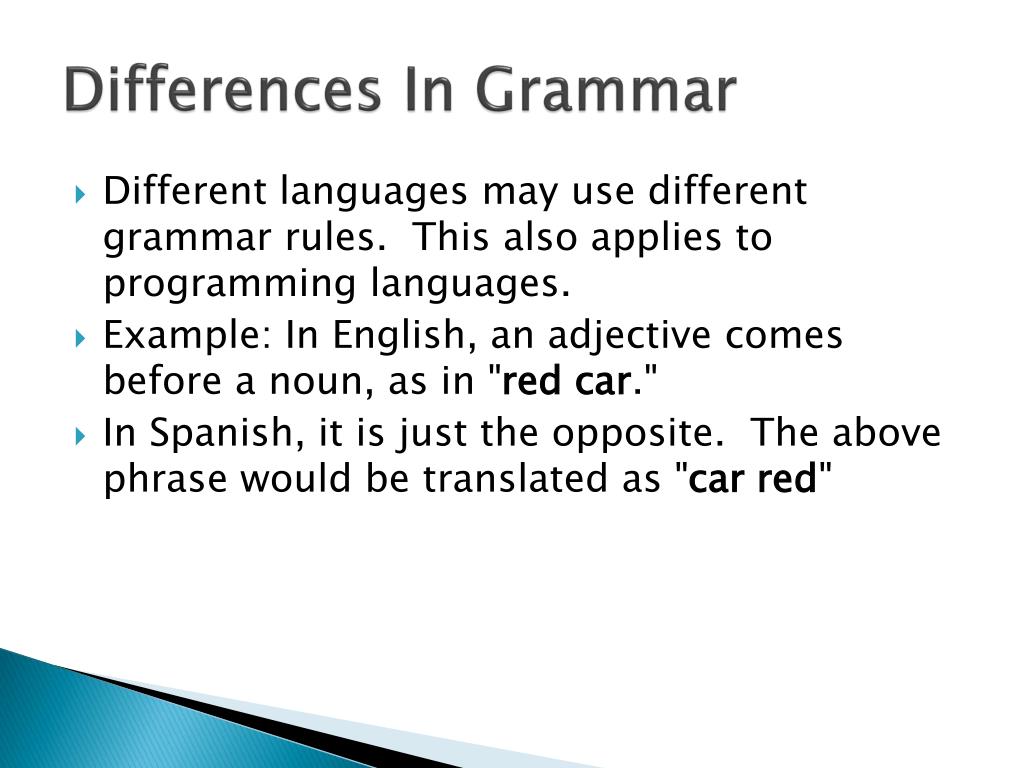 Differences In Grammar

Different languages may use different grammar rules.  This also applies to programming languages.

Example: In English, an adjective comes before a noun, as in "red car."

In Spanish, it is just the opposite.  The above phrase would be translated as "car red"